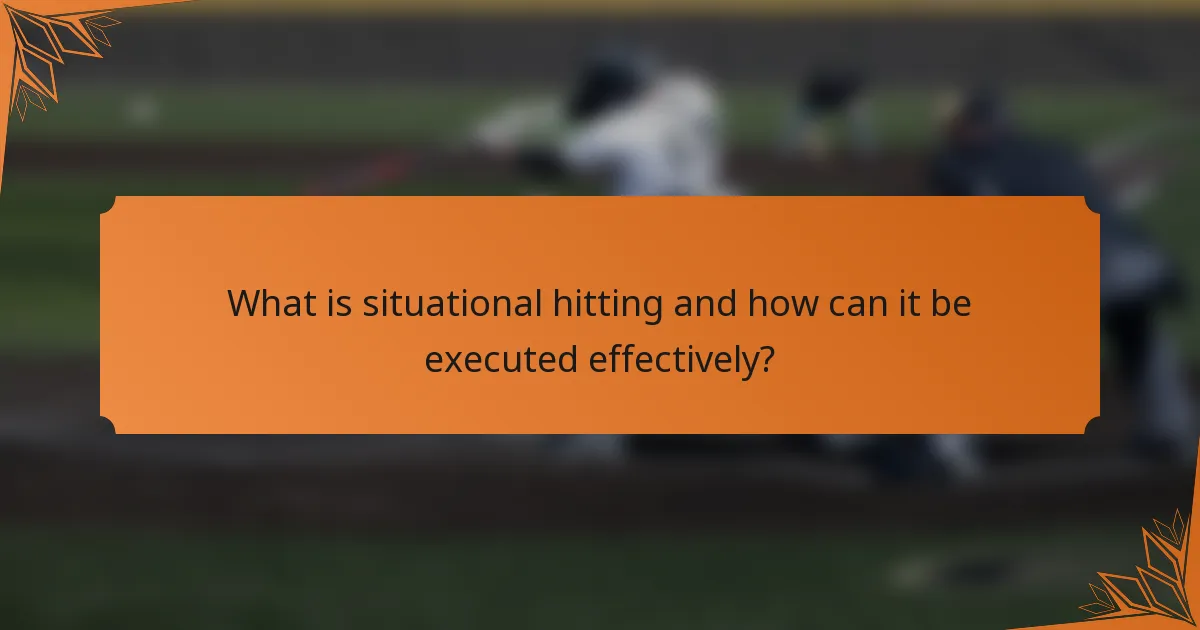 What is situational hitting and how can it be executed effectively?